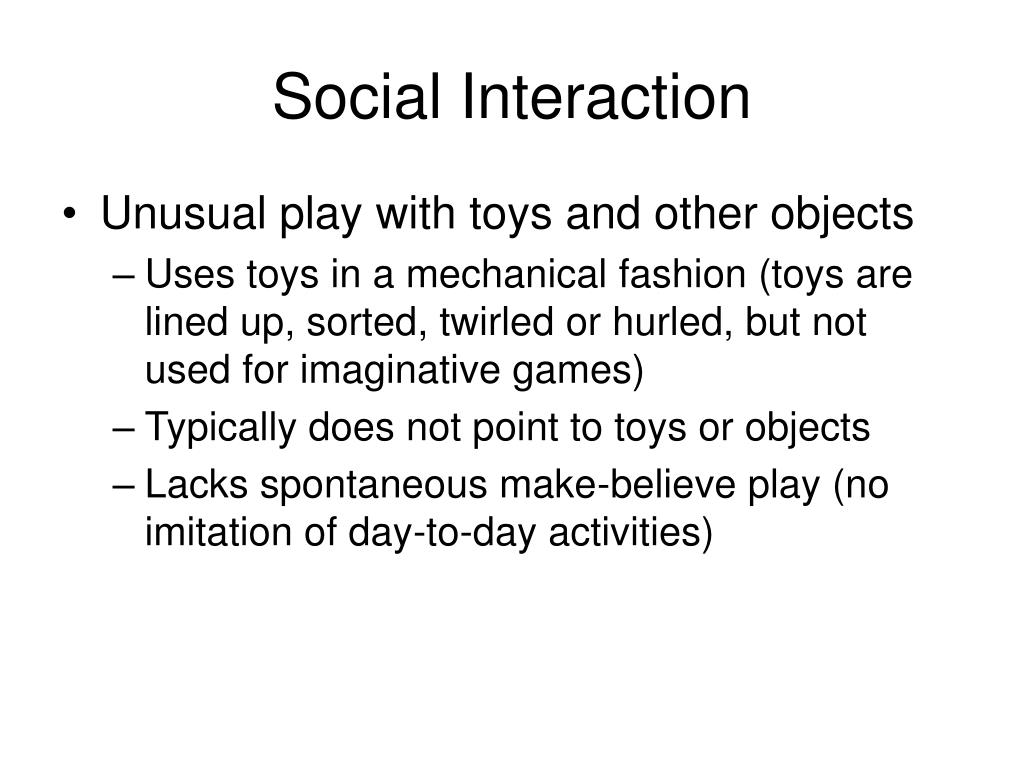 Social Interaction

• Unusual play with toys and other objects
– Uses toys in a mechanical fashion (toys are lined up, sorted, twirled or hurled, but not used for imaginative games)
– Typically does not point to toys or objects
– Lacks spontaneous make-believe play (no imitation of day-to-day activities)